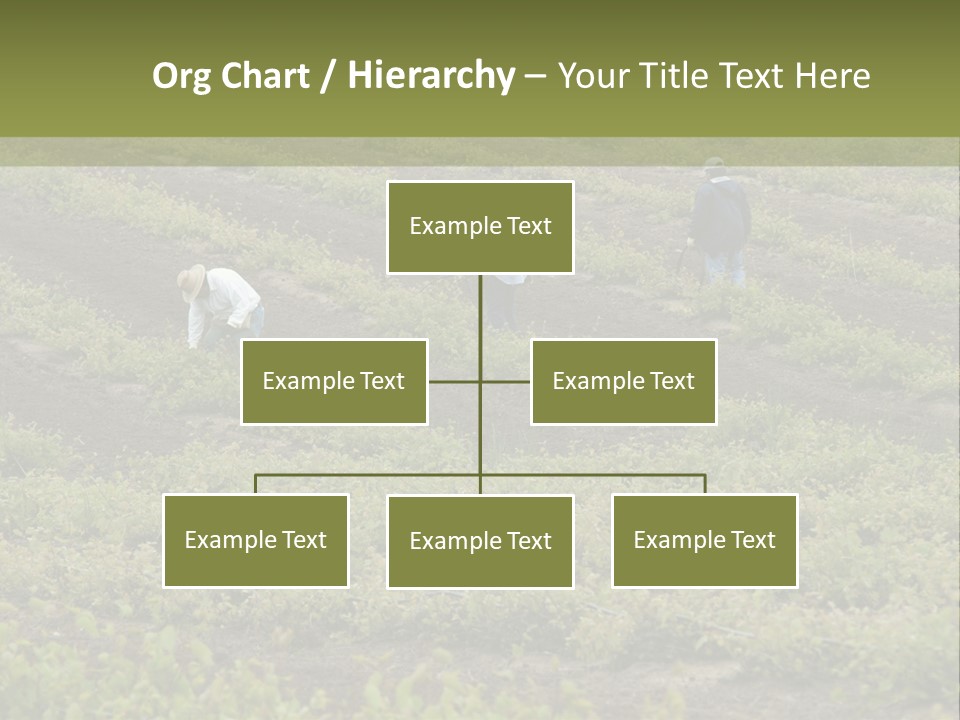 Org Chart / Hierarchy – Your Title Text Here

Example Text

Example Text

Example Text

Example Text

Example Text

Example Text